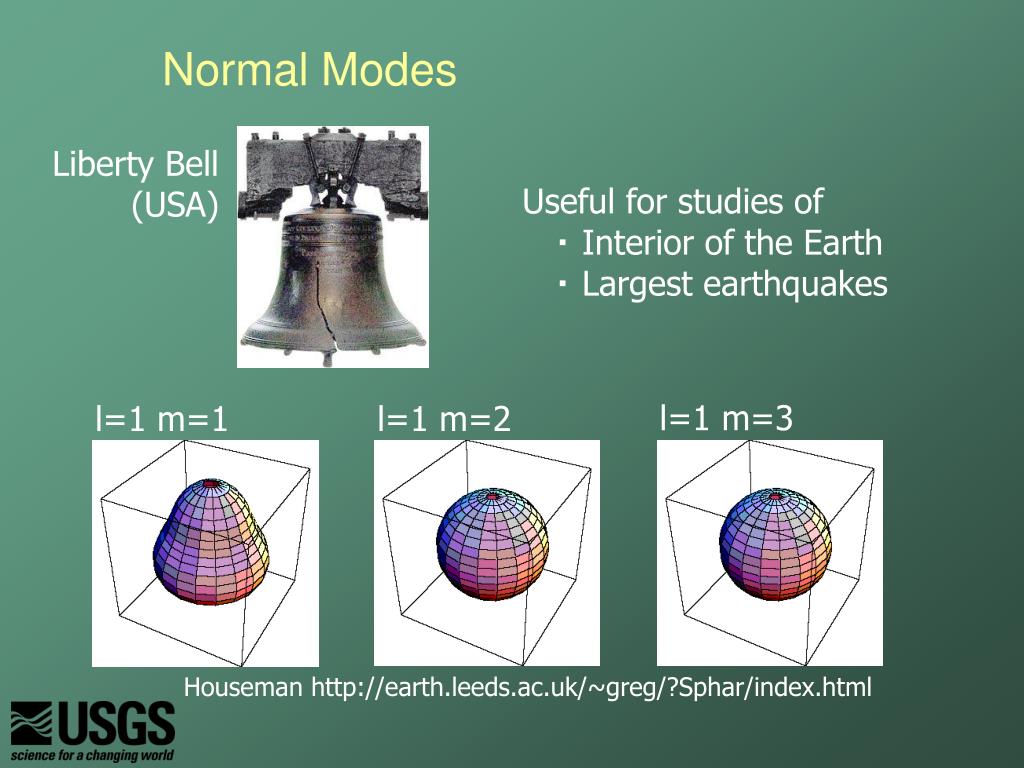 Normal Modes

Liberty Bell (USA)

Useful for studies of
· Interior of the Earth
· Largest earthquakes

l=1 m=1

l=1 m=2

l=1 m=3

Houseman http://earth.leeds.ac.uk/~greg/?Sphar/index.html

USGS
science for a changing world